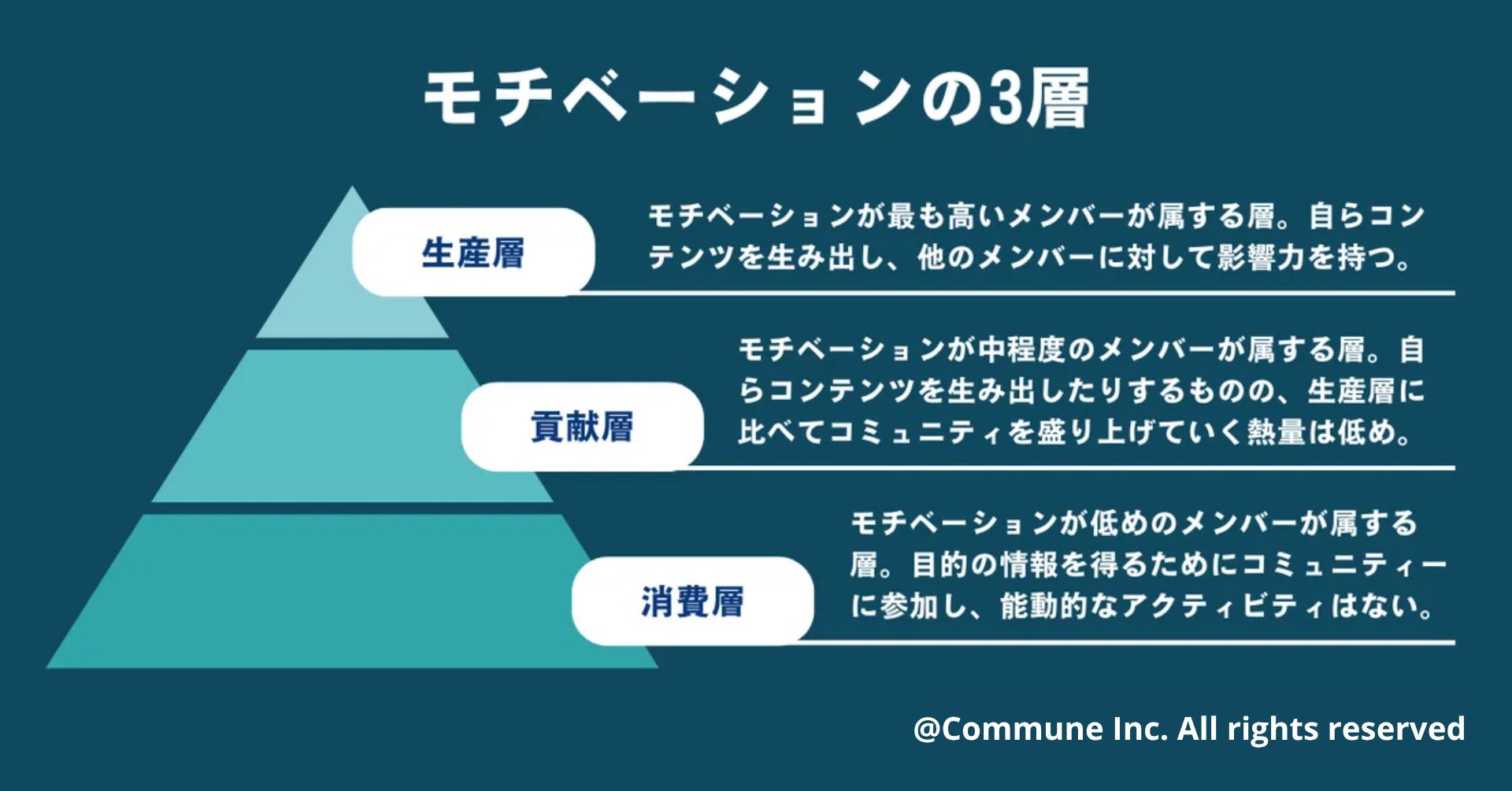 モチベーションの3層

生産層

モチベーションが最も高いメンバーが属する層。自らコンテンツを生み出し、他のメンバーに対して影響力を持つ。

貢献層

モチベーションが中程度のメンバーが属する層。自らコンテンツを生み出したりするものの、生産層に比べてコミュニティを盛り上げていく熱量は低め。

消費層

モチベーションが低めのメンバーが属する層。目的の情報を得るためにコミュニティーに参加し、能動的なアクティビティはない。

@Commune Inc. All rights reserved